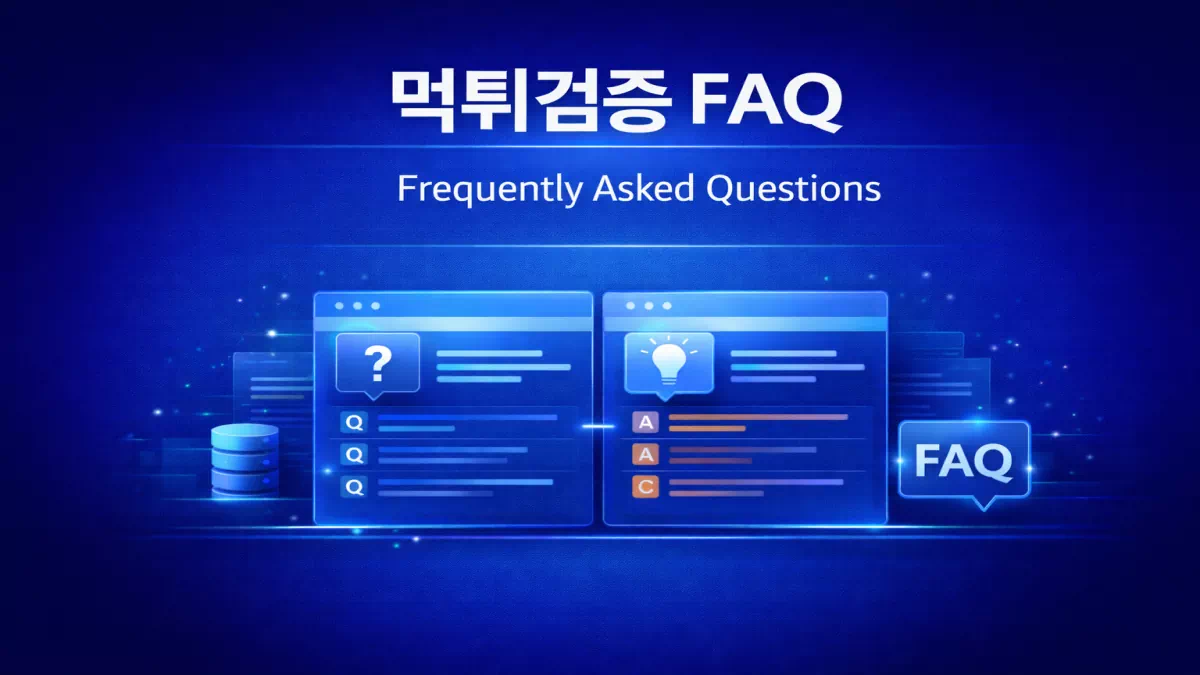 먹튀검증 FAQ

Frequently Asked Questions

?

Q
Q
Q

A
A
C

FAQ